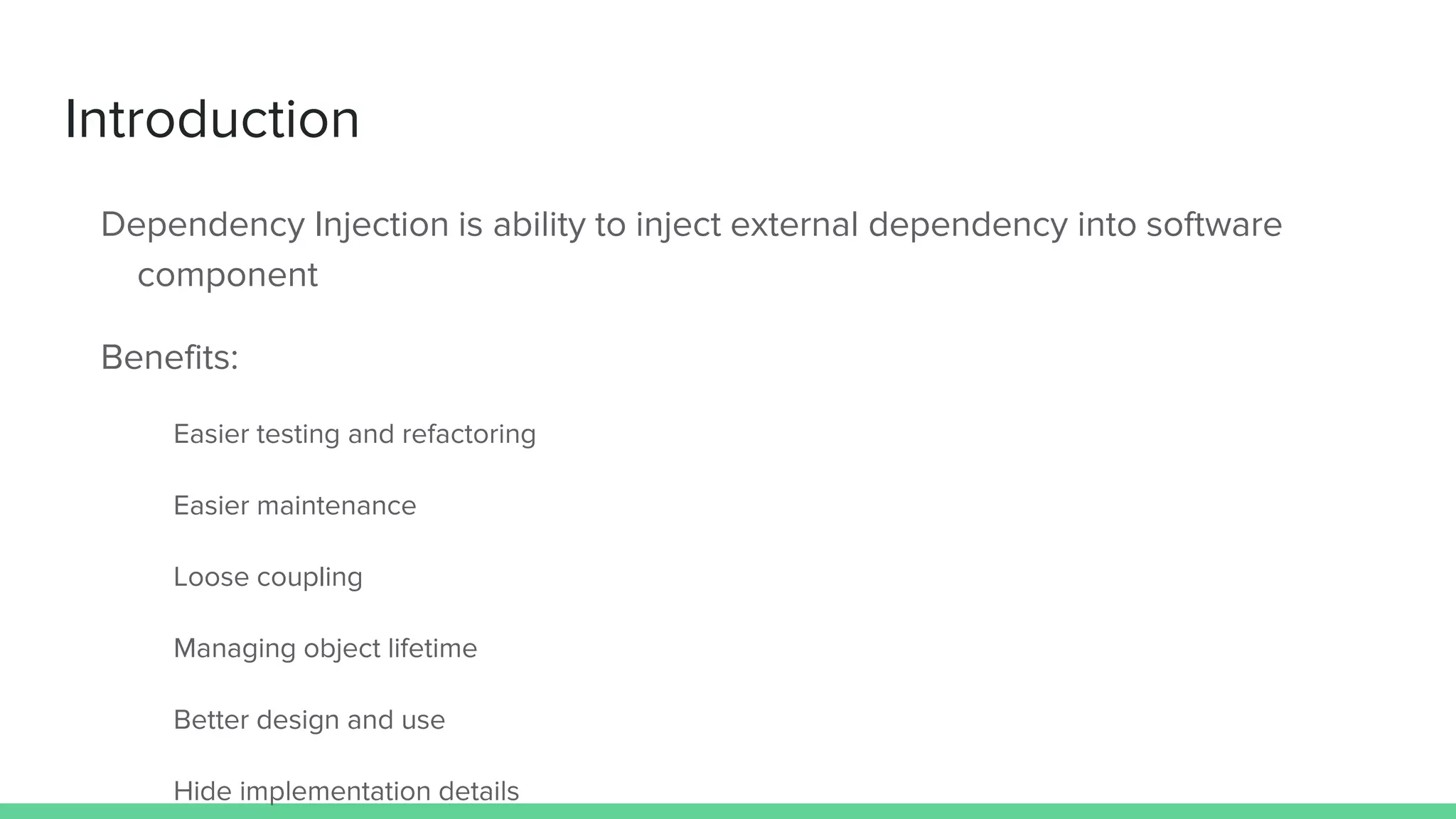 Introduction

Dependency Injection is ability to inject external dependency into software component

Benefits:

Easier testing and refactoring

Easier maintenance

Loose coupling

Managing object lifetime

Better design and use

Hide implementation details